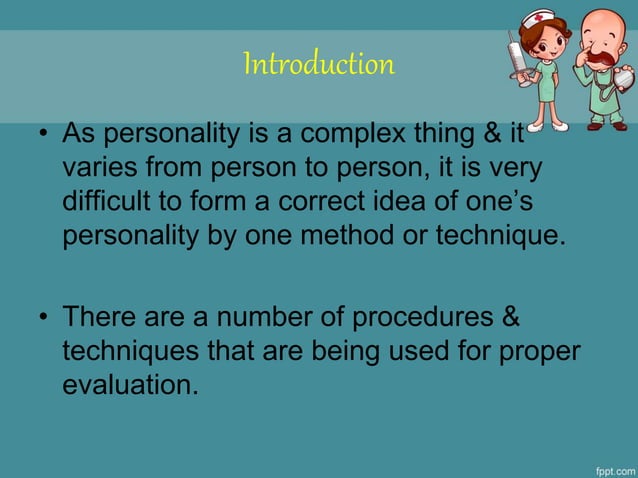 Introduction

• As personality is a complex thing & it varies from person to person, it is very difficult to form a correct idea of one's personality by one method or technique.

• There are a number of procedures & techniques that are being used for proper evaluation.

fppt.com